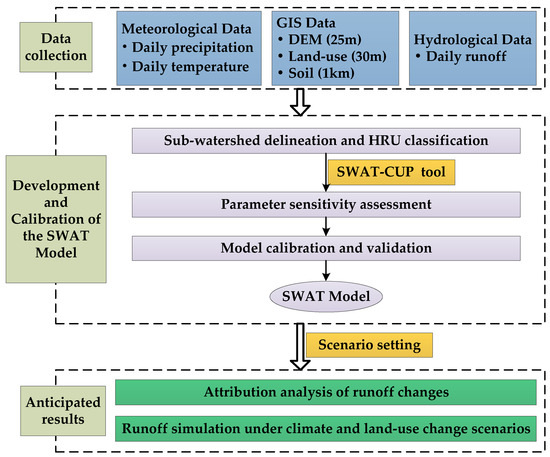 Data collection

Meteorological Data
• Daily precipitation
• Daily temperature

GIS Data
• DEM (25m)
• Land-use (30m)
• Soil (1km)

Hydrological Data
• Daily runoff

Development and Calibration of the SWAT Model

Sub-watershed delineation and HRU classification

SWAT-CUP tool

Parameter sensitivity assessment

Model calibration and validation

SWAT Model

Scenario setting

Anticipated results

Attribution analysis of runoff changes

Runoff simulation under climate and land-use change scenarios